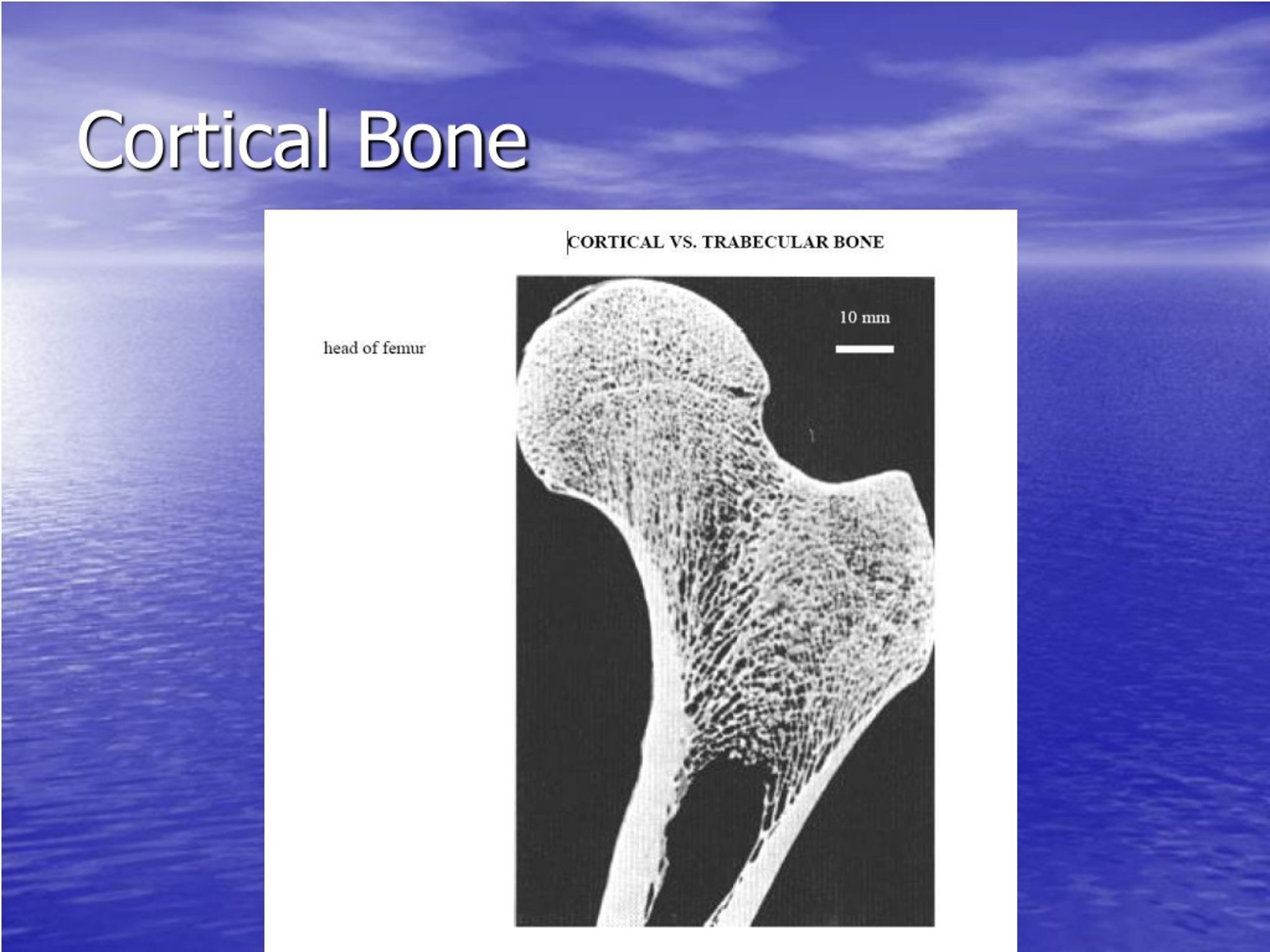 Cortical Bone

CORTICAL VS. TRABECULAR BONE

head of femur

10 mm